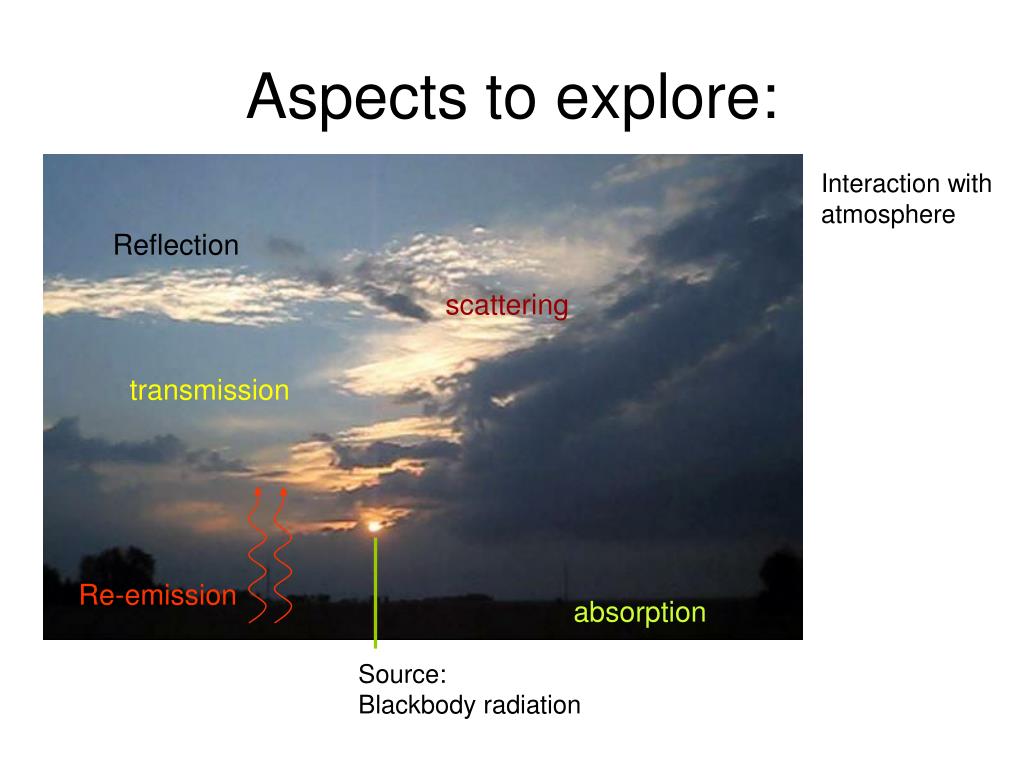 Aspects to explore:

Interaction with atmosphere

Reflection

scattering

transmission

Re-emission

absorption

Source:
Blackbody radiation